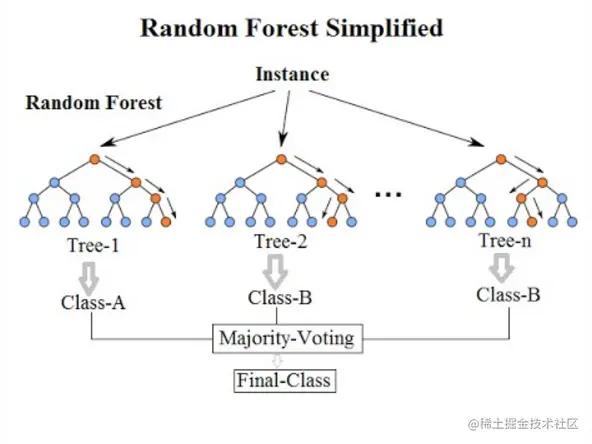 Random Forest Simplified

Instance

Random Forest

...

Tree-1

Tree-2

Tree-n

Class-A

Class-B

Class-B

Majority-Voting

Final-Class

@稀土掘金技术社区